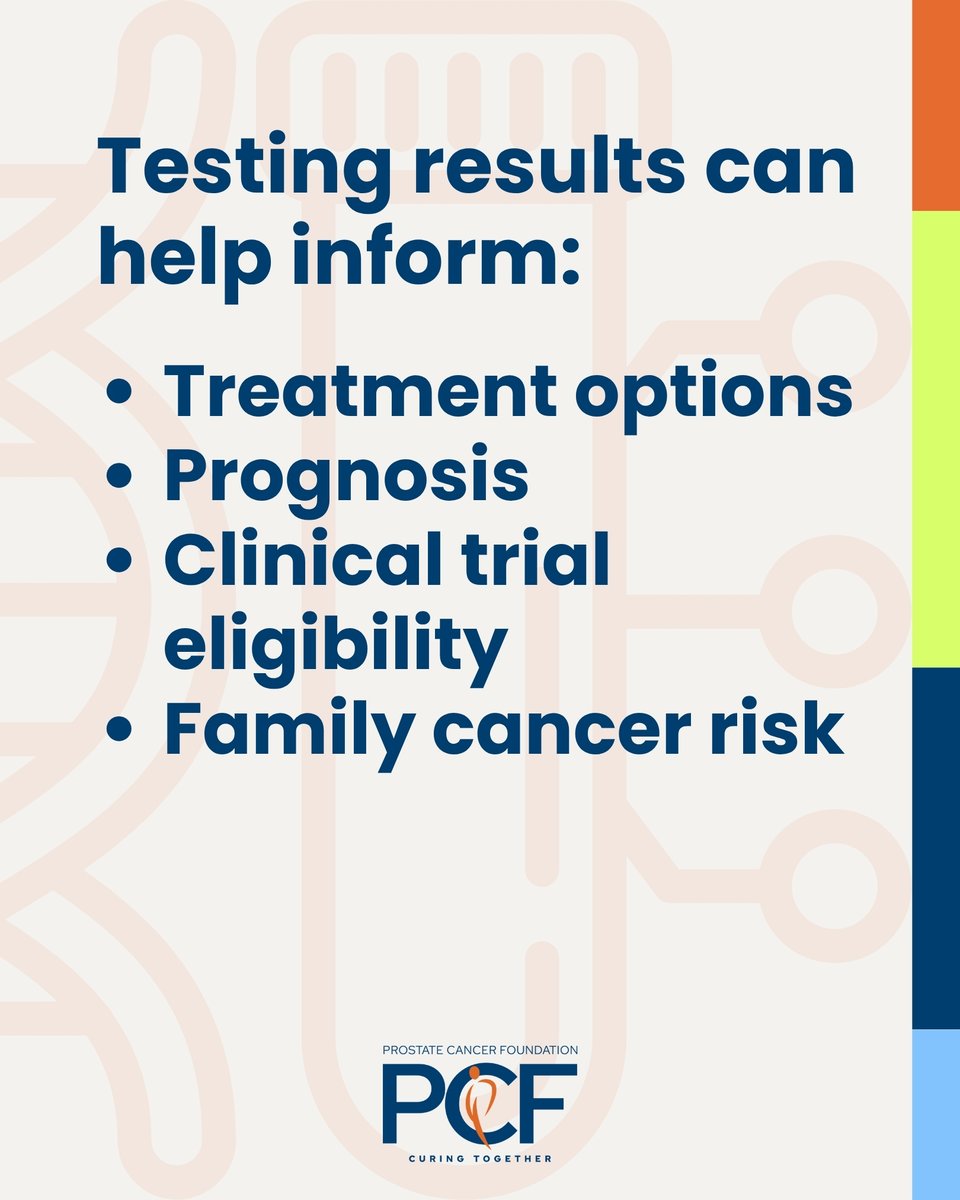 Testing results can help inform:

• Treatment options
• Prognosis
• Clinical trial eligibility
• Family cancer risk

PROSTATE CANCER FOUNDATION
PCF
CURING TOGETHER